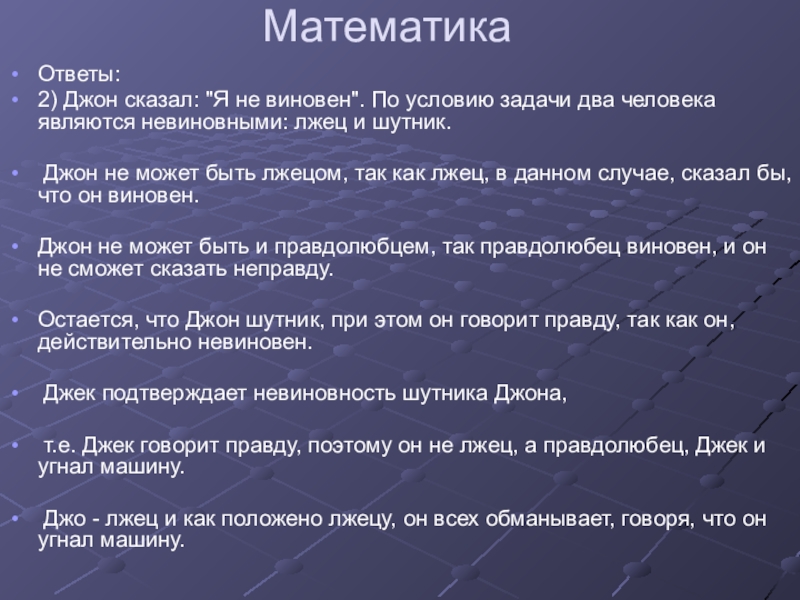 Математика

• Ответы:
• 2) Джон сказал: "Я не виновен". По условию задачи два человека являются невиновными: лжец и шутник.

• Джон не может быть лжецом, так как лжец, в данном случае, сказал бы, что он виновен.

• Джон не может быть и правдолюбцем, так правдолюбец виновен, и он не сможет сказать неправду.

• Остается, что Джон шутник, при этом он говорит правду, так как он, действительно невиновен.

• Джек подтверждает невиновность шутника Джона,

• т.е. Джек говорит правду, поэтому он не лжец, а правдолюбец, Джек и угнал машину.

• Джо - лжец и как положено лжецу, он всех обманывает, говоря, что он угнал машину.